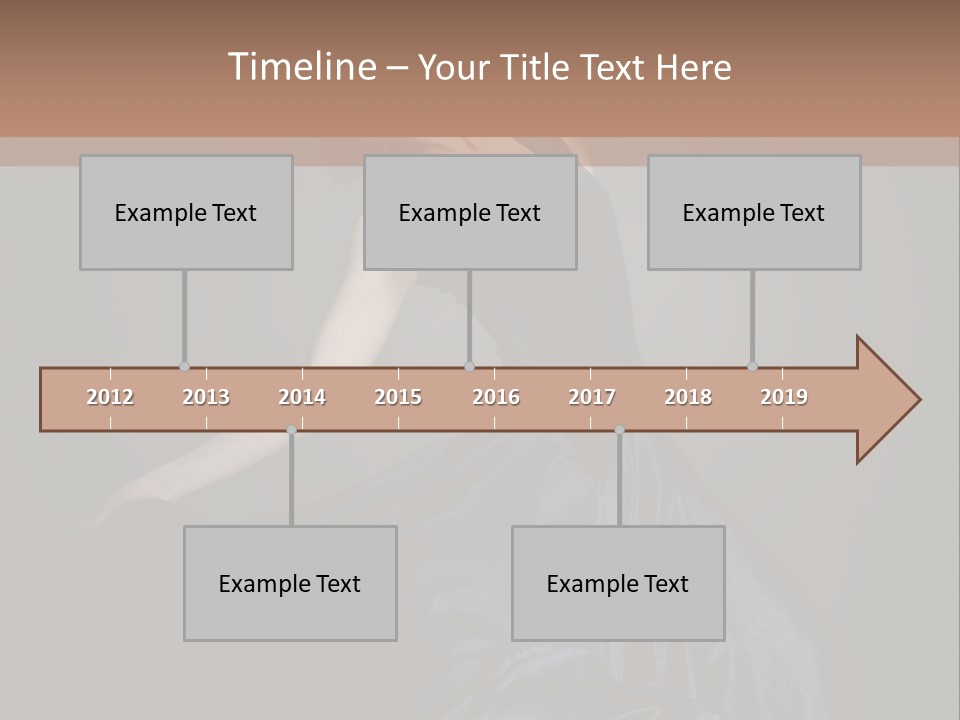 Timeline – Your Title Text Here

Example Text

Example Text

Example Text

2012 2013 2014 2015 2016 2017 2018 2019

Example Text

Example Text